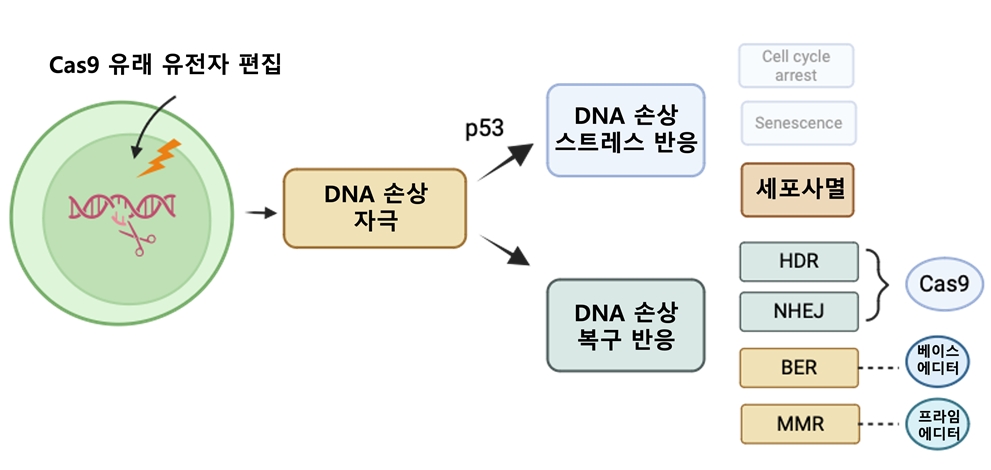 Cas9 유래 유전자 편집

DNA 손상 자극

p53

DNA 손상 스트레스 반응

Cell cycle arrest

Senescence

세포사멸

DNA 손상 복구 반응

HDR

NHEJ

Cas9

BER

베이스 에디터

MMR

프라임 에디터